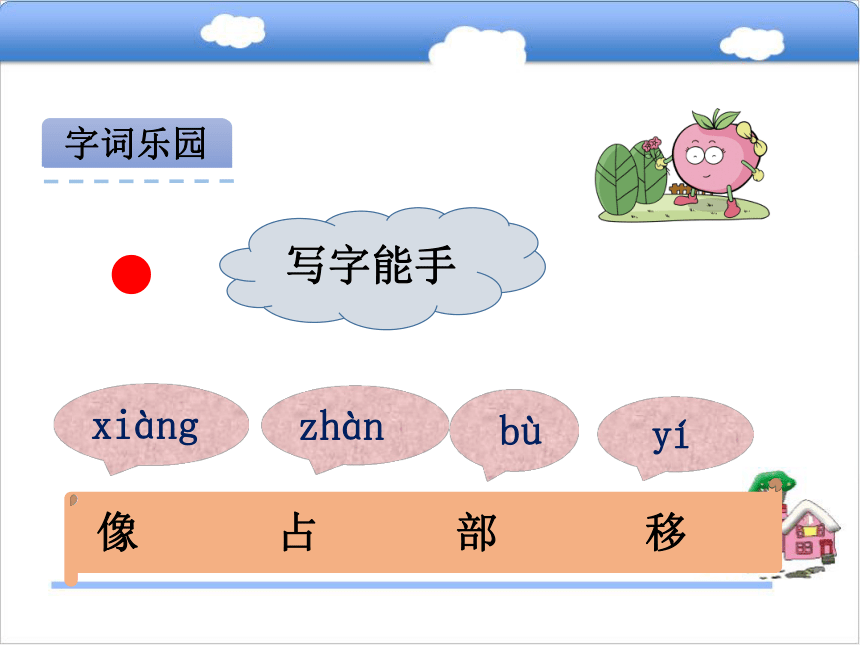 字词乐园

写字能手

xiàng zhàn bù yí

像 占 部 移